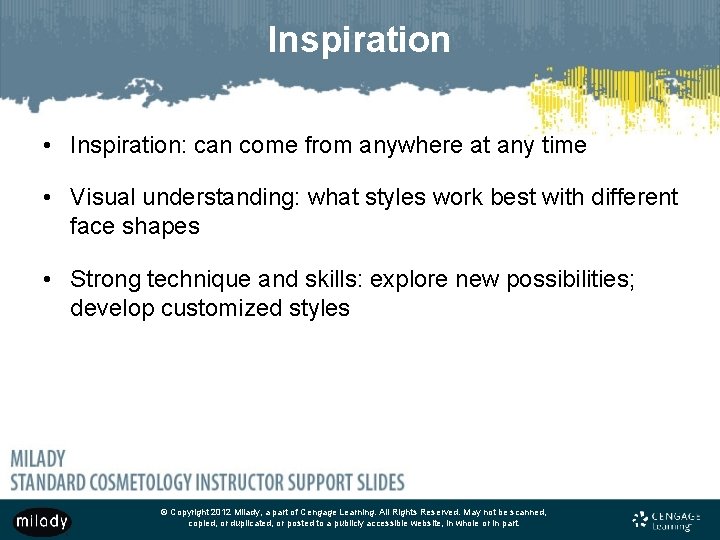 Inspiration

• Inspiration: can come from anywhere at any time

• Visual understanding: what styles work best with different face shapes

• Strong technique and skills: explore new possibilities; develop customized styles

MILADY
STANDARD COSMETOLOGY INSTRUCTOR SUPPORT SLIDES

milady

© Copyright 2012 Milady, a part of Cengage Learning. All Rights Reserved. May not be scanned, copied, or duplicated, or posted to a publicly accessible website, in whole or in part.

CENGAGE Learning